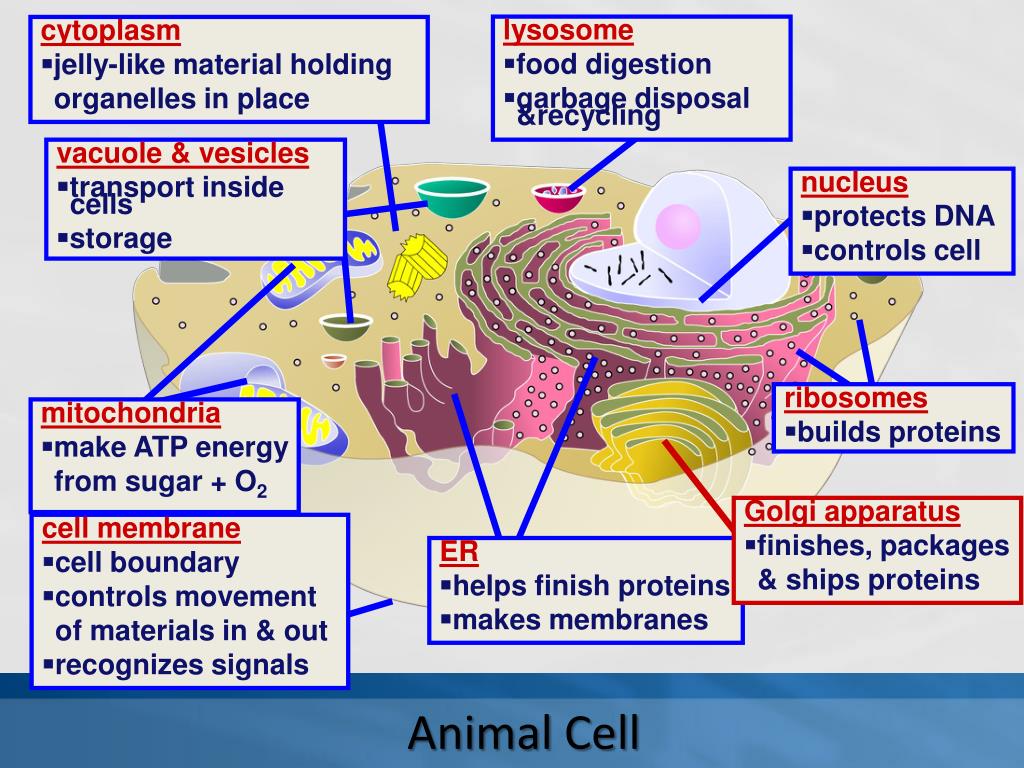 cytoplasm
▪jelly-like material holding organelles in place

lysosome
▪food digestion
▪garbage disposal &recycling

vacuole & vesicles
▪transport inside cells
▪storage

nucleus
▪protects DNA
▪controls cell

mitochondria
▪make ATP energy from sugar + $O_2$

ribosomes
▪builds proteins

cell membrane
▪cell boundary
▪controls movement of materials in & out
▪recognizes signals

ER
▪helps finish proteins
▪makes membranes

Golgi apparatus
▪finishes, packages & ships proteins

Animal Cell